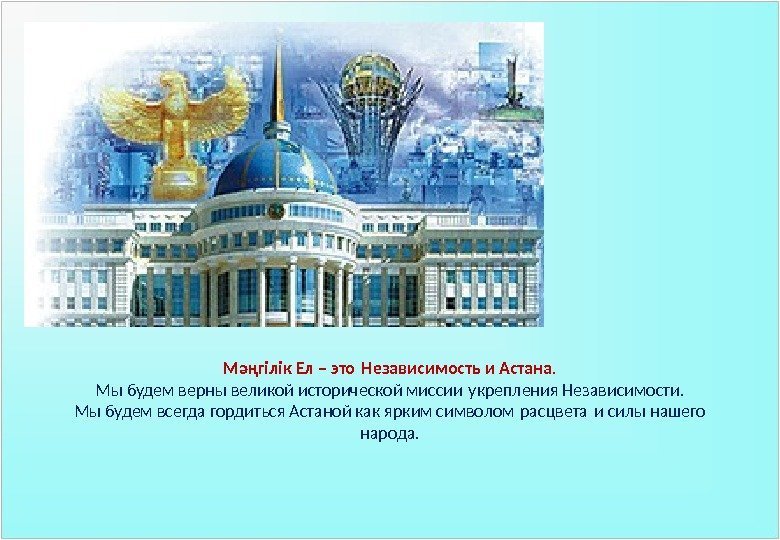 Мәңгілік Ел – это Независимость и Астана.

Мы будем верны великой исторической миссии укрепления Независимости.
Мы будем всегда гордиться Астаной как ярким символом расцвета и силы нашего народа.